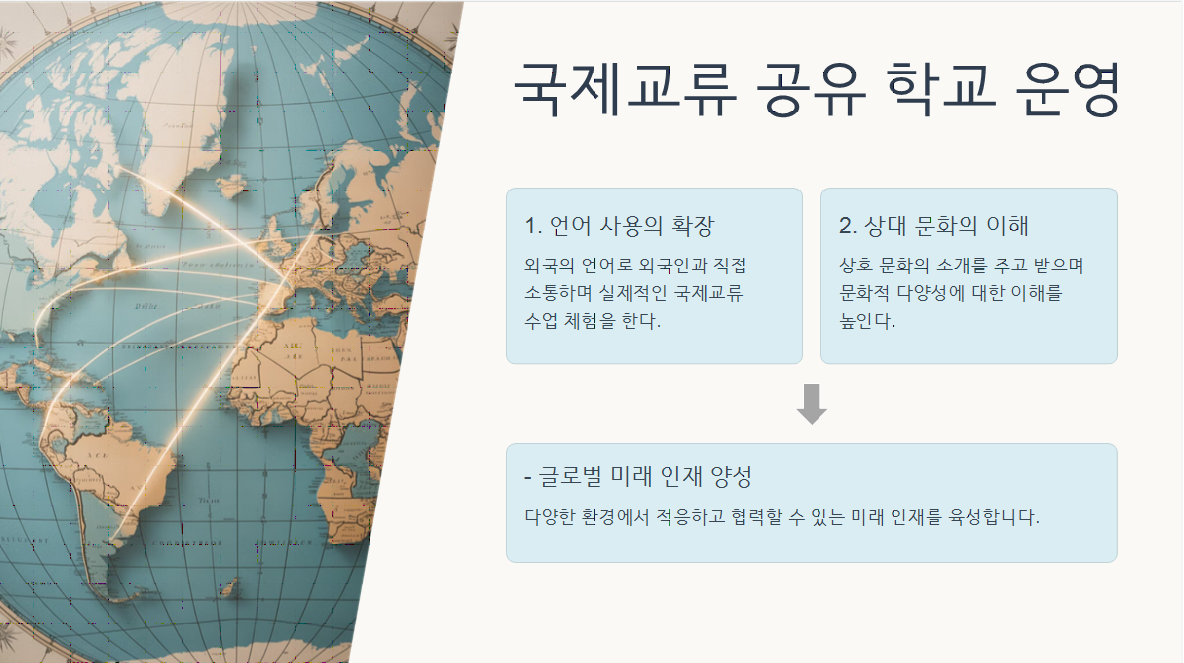 국제교류 공유 학교 운영

1. 언어 사용의 확장

외국의 언어로 외국인과 직접 소통하며 실제적인 국제교류 수업 체험을 한다.

2. 상대 문화의 이해

상호 문화의 소개를 주고 받으며 문화적 다양성에 대한 이해를 높인다.

- 글로벌 미래 인재 양성

다양한 환경에서 적응하고 협력할 수 있는 미래 인재를 육성합니다.